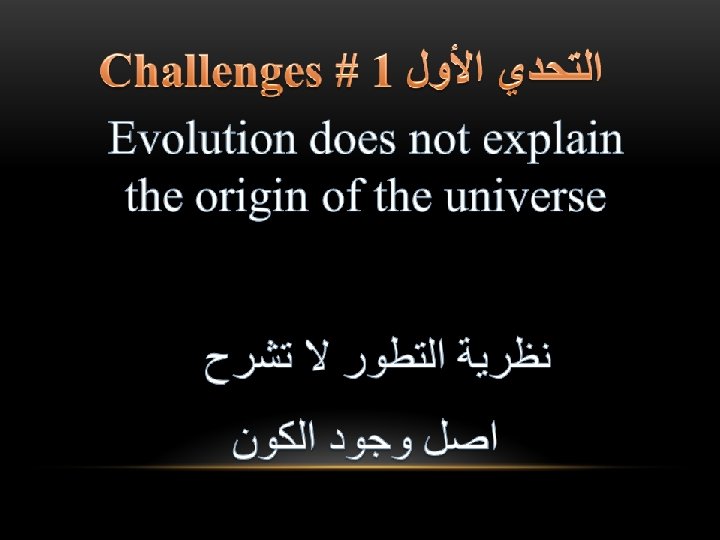 Challenges # 1 التحدي الأول

Evolution does not explain the origin of the universe

نظرية التطور لا تشرح

اصل وجود الكون